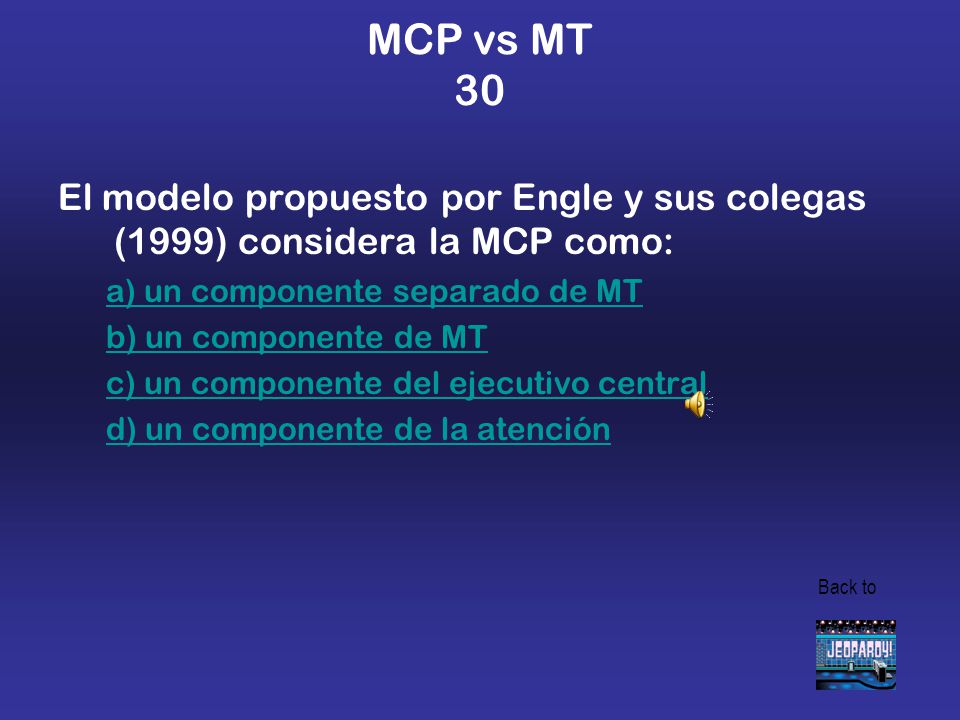 MCP vs MT
30

El modelo propuesto por Engle y sus colegas (1999) considera la MCP como:

a) un componente separado de MT

b) un componente de MT

c) un componente del ejecutivo central

d) un componente de la atención

Back to

JEOPARDY!